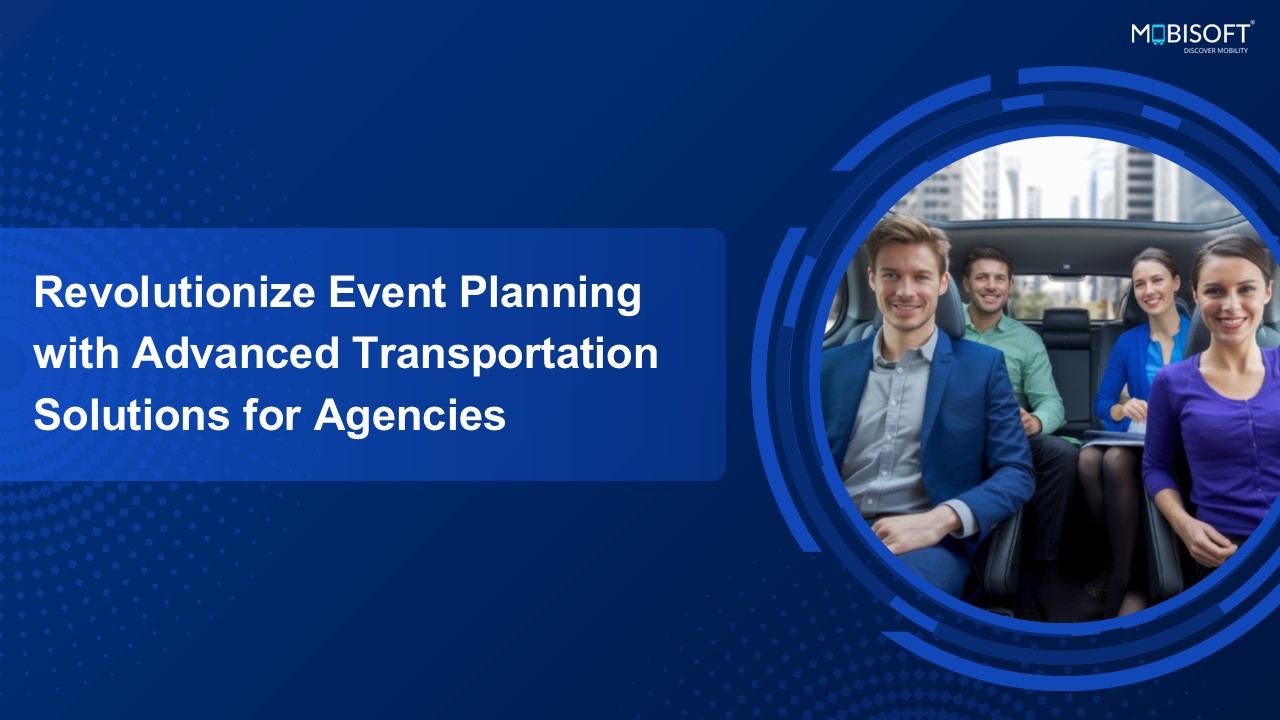 MOBISOFT®
DISCOVER MOBILITY

Revolutionize Event Planning with Advanced Transportation Solutions for Agencies